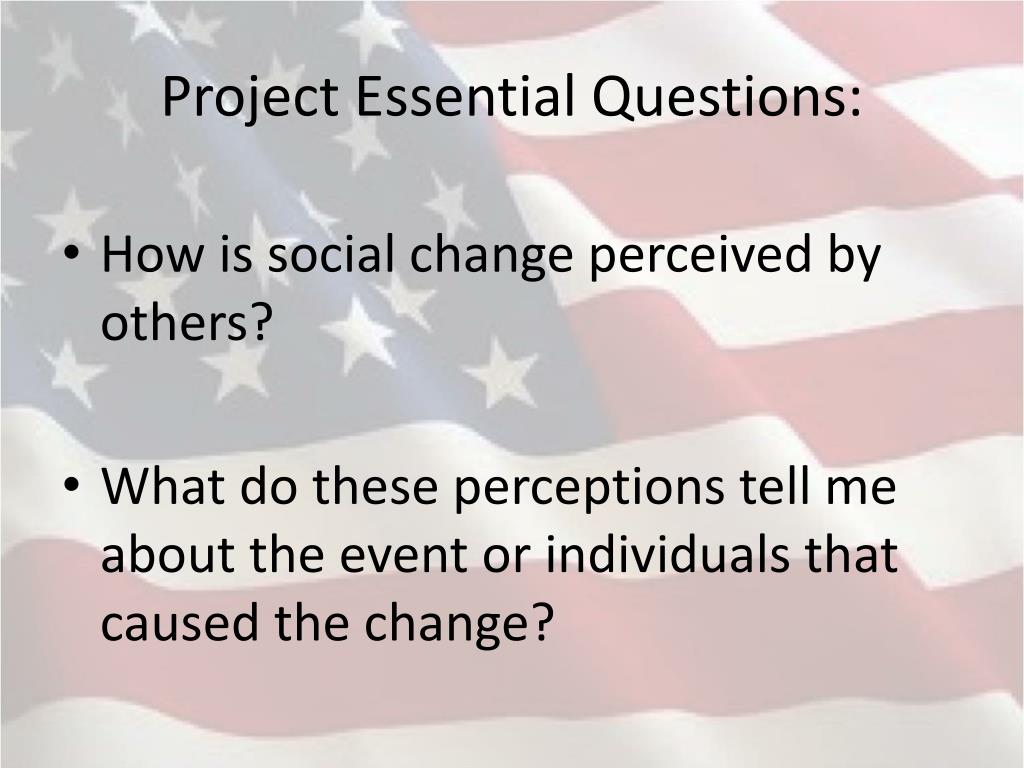 Project Essential Questions:

• How is social change perceived by others?

• What do these perceptions tell me about the event or individuals that caused the change?